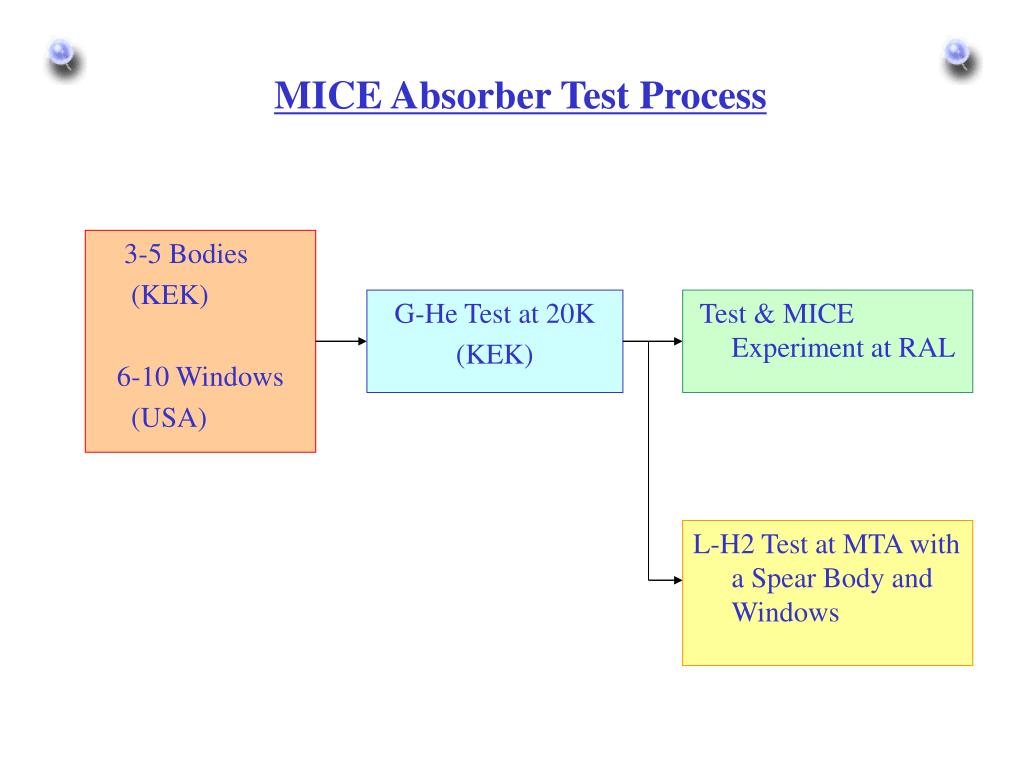 MICE Absorber Test Process

3-5 Bodies
(KEK)

6-10 Windows
(USA)

G-He Test at 20K
(KEK)

Test & MICE Experiment at RAL

L-H2 Test at MTA with a Spear Body and Windows